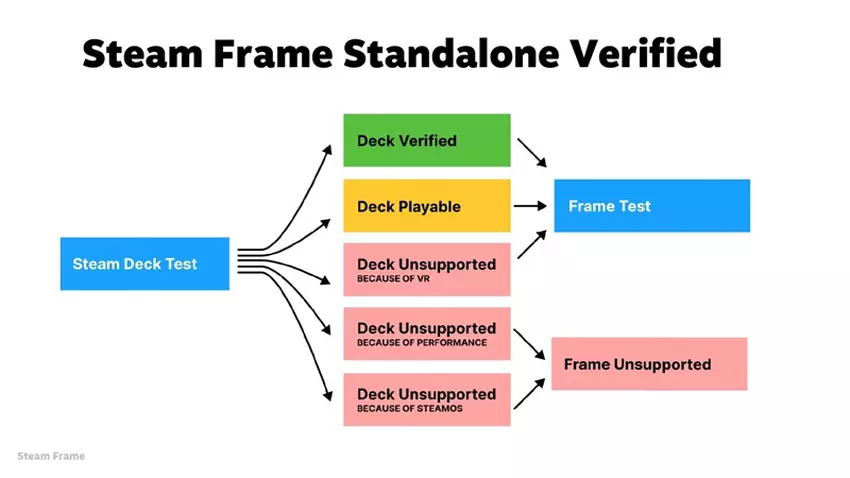 Steam Frame Standalone Verified

Steam Deck Test

Deck Verified

Deck Playable

Deck Unsupported
BECAUSE OF VR

Deck Unsupported
BECAUSE OF PERFORMANCE

Deck Unsupported
BECAUSE OF STEAMOS

Frame Test

Frame Unsupported

Steam Frame